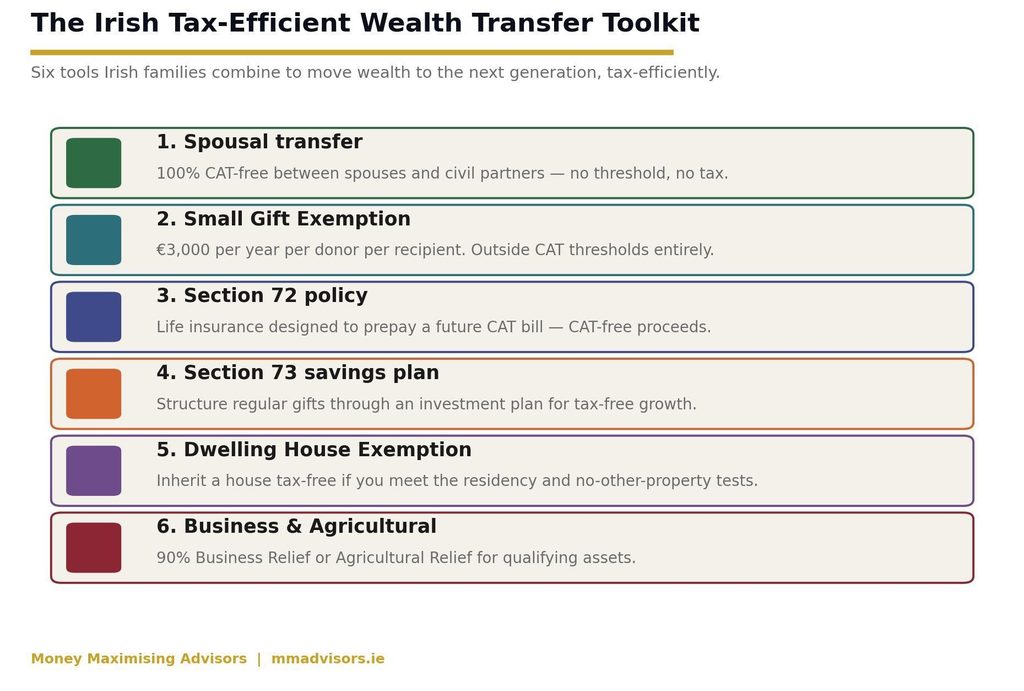 The Irish Tax-Efficient Wealth Transfer Toolkit

Six tools Irish families combine to move wealth to the next generation, tax-efficiently.

1. Spousal transfer

100% CAT-free between spouses and civil partners — no threshold, no tax.

2. Small Gift Exemption

€3,000 per year per donor per recipient. Outside CAT thresholds entirely.

3. Section 72 policy

Life insurance designed to prepay a future CAT bill — CAT-free proceeds.

4. Section 73 savings plan

Structure regular gifts through an investment plan for tax-free growth.

5. Dwelling House Exemption

Inherit a house tax-free if you meet the residency and no-other-property tests.

6. Business & Agricultural

90% Business Relief or Agricultural Relief for qualifying assets.

Money Maximising Advisors | mmadvisors.ie